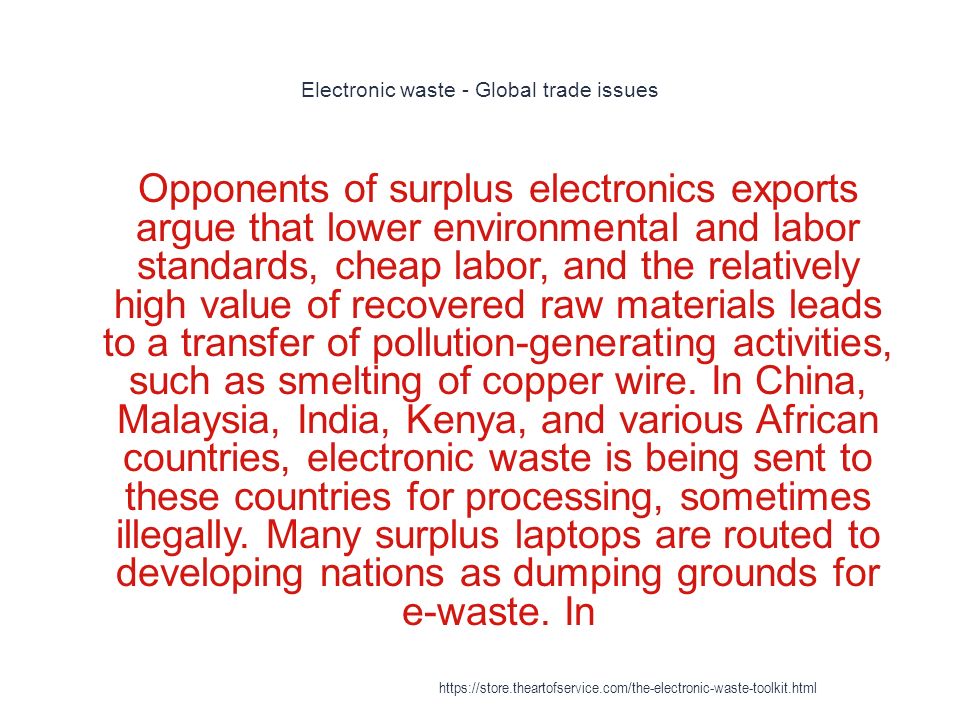 Electronic waste - Global trade issues

Opponents of surplus electronics exports argue that lower environmental and labor standards, cheap labor, and the relatively high value of recovered raw materials leads to a transfer of pollution-generating activities, such as smelting of copper wire. In China, Malaysia, India, Kenya, and various African countries, electronic waste is being sent to these countries for processing, sometimes illegally. Many surplus laptops are routed to developing nations as dumping grounds for e-waste. In

https://store.theartofservice.com/the-electronic-waste-toolkit.html